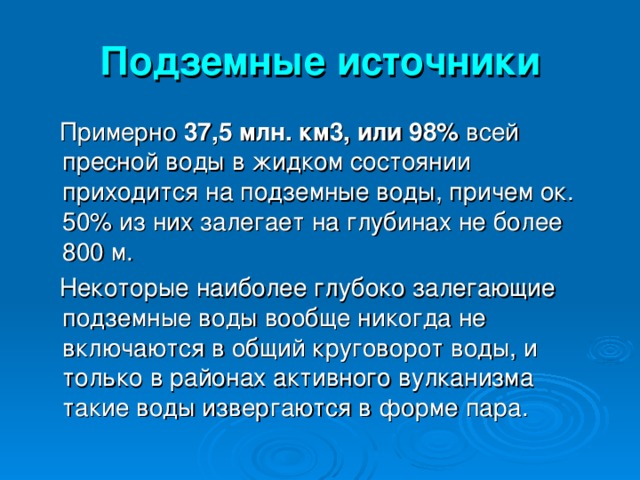 Подземные источники

Примерно 37,5 млн. км3, или 98% всей пресной воды в жидком состоянии приходится на подземные воды, причем ок. 50% из них залегает на глубинах не более 800 м.

Некоторые наиболее глубоко залегающие подземные воды вообще никогда не включаются в общий круговорот воды, и только в районах активного вулканизма такие воды извергаются в форме пара.